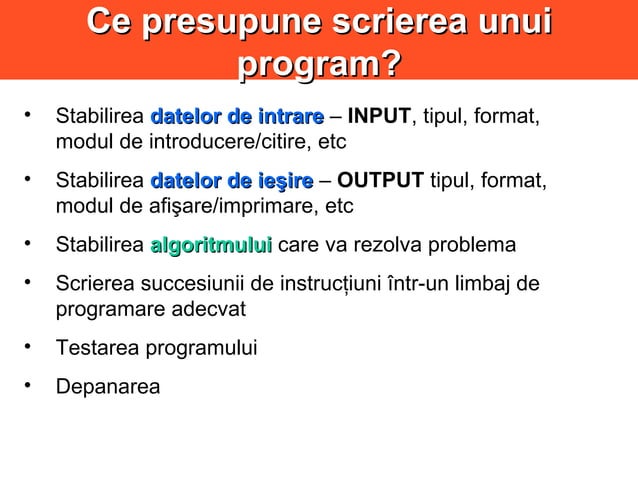 Ce presupune scrierea unui program?

• Stabilirea datelor de intrare – INPUT, tipul, format, modul de introducere/citire, etc

• Stabilirea datelor de ieşire – OUTPUT tipul, format, modul de afişare/imprimare, etc

• Stabilirea algoritmului care va rezolva problema

• Scrierea succesiunii de instrucțiuni într-un limbaj de programare adecvat

• Testarea programului

• Depanarea